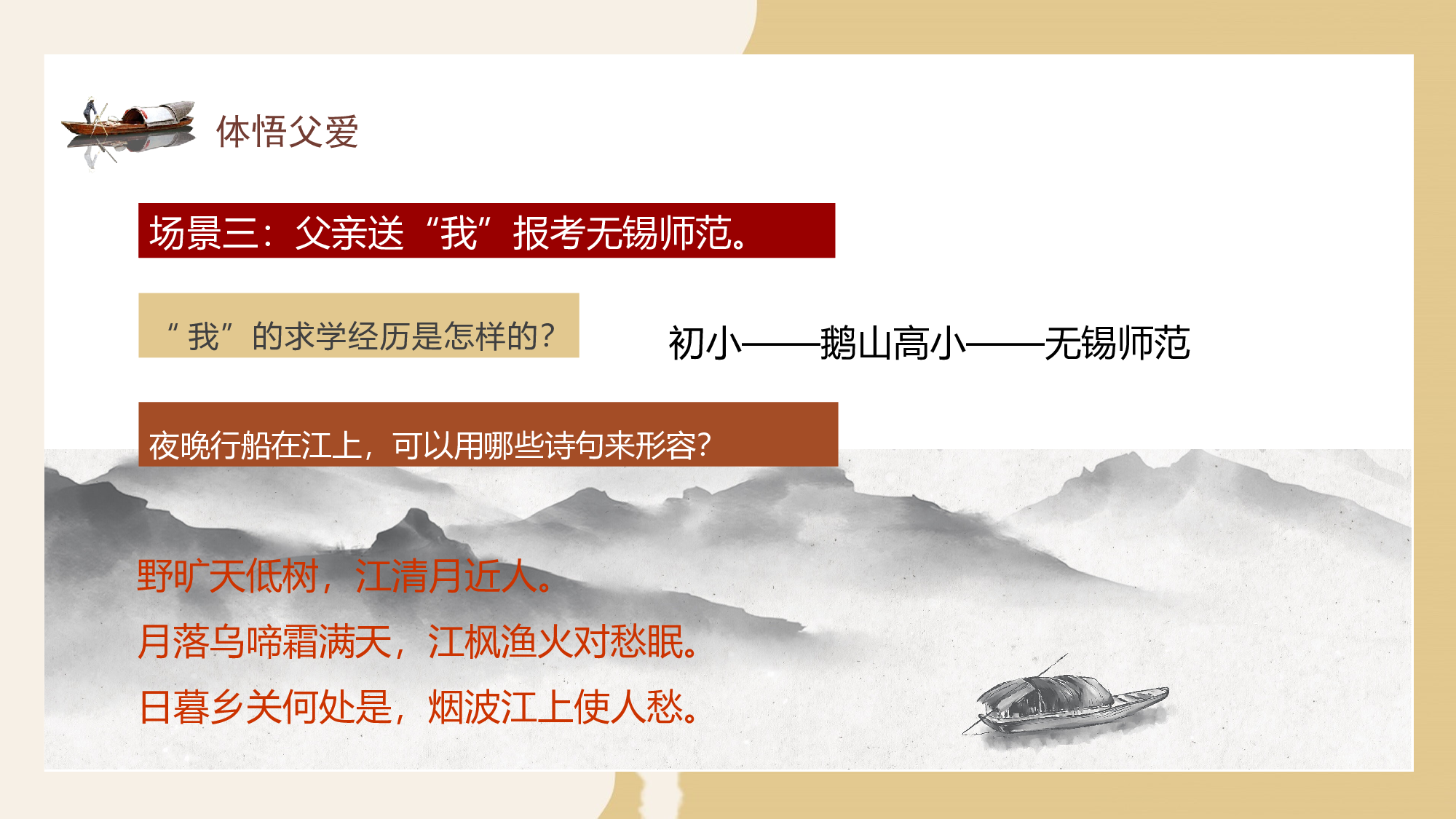 体悟父爱

场景三：父亲送“我”报考无锡师范。

“我”的求学经历是怎样的？

初小——鹅山高小——无锡师范

夜晚行船在江上，可以用哪些诗句来形容？

野旷天低树，江清月近人。

月落乌啼霜满天，江枫渔火对愁眠。

日暮乡关何处是，烟波江上使人愁。